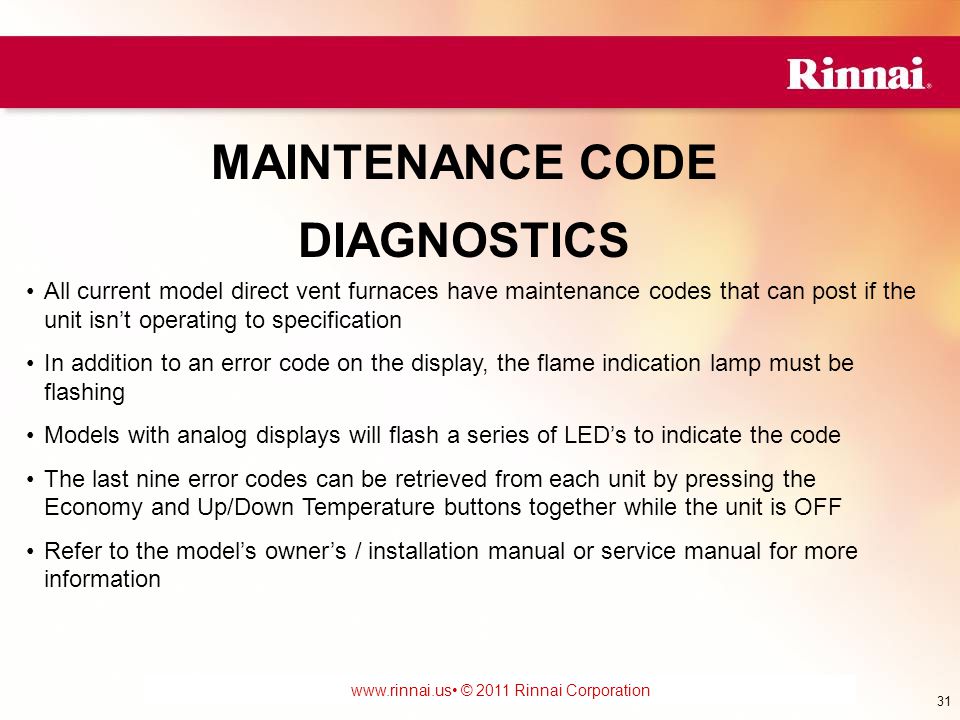 Rinnai.

MAINTENANCE CODE DIAGNOSTICS

• All current model direct vent furnaces have maintenance codes that can post if the unit isn’t operating to specification

• In addition to an error code on the display, the flame indication lamp must be flashing

• Models with analog displays will flash a series of LED’s to indicate the code

• The last nine error codes can be retrieved from each unit by pressing the Economy and Up/Down Temperature buttons together while the unit is OFF

• Refer to the model’s owner’s / installation manual or service manual for more information

www.rinnai.us• © 2011 Rinnai Corporation

31